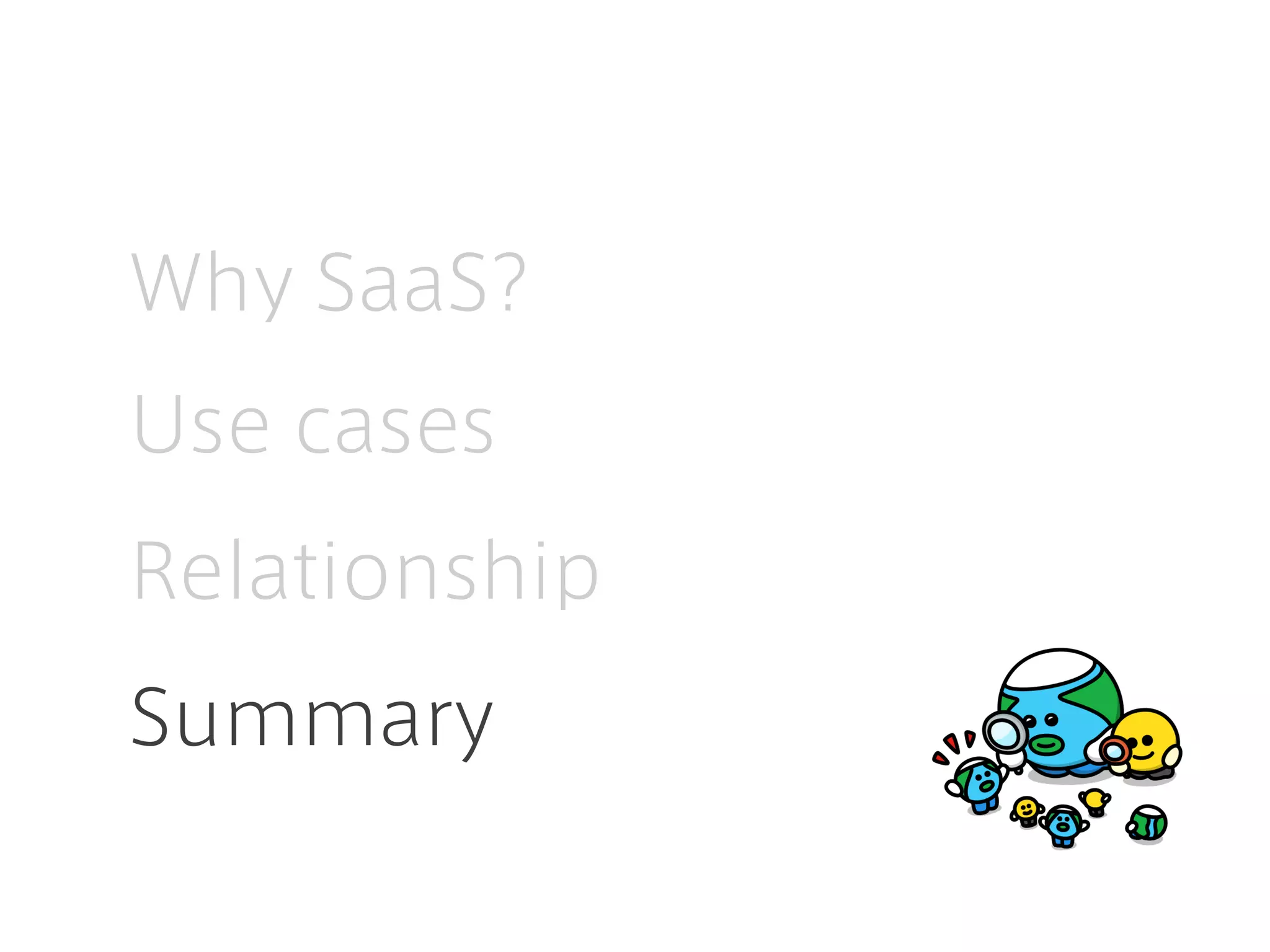 Why SaaS?

Use cases

Relationship

Summary